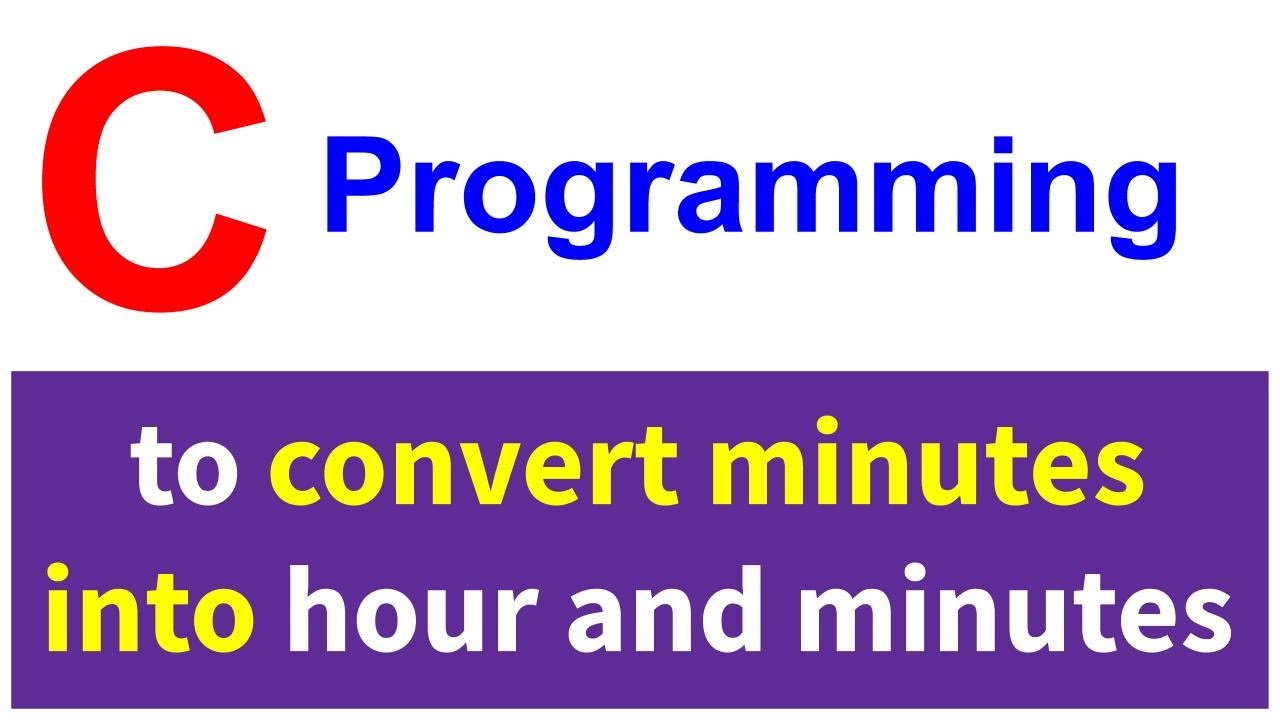 C Programming

to convert minutes into hour and minutes